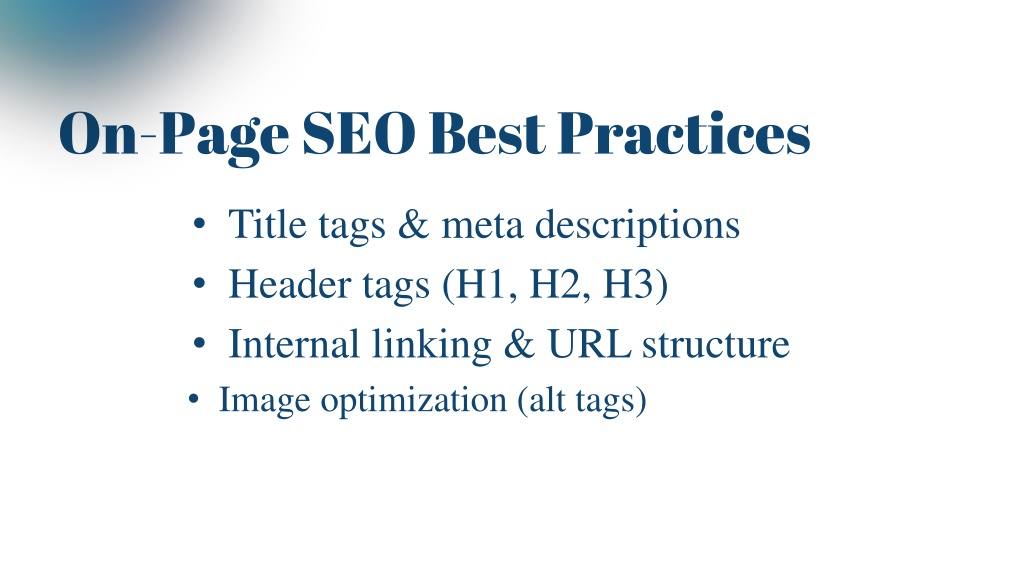 On-Page SEO Best Practices

• Title tags & meta descriptions
• Header tags (H1, H2, H3)
• Internal linking & URL structure
• Image optimization (alt tags)